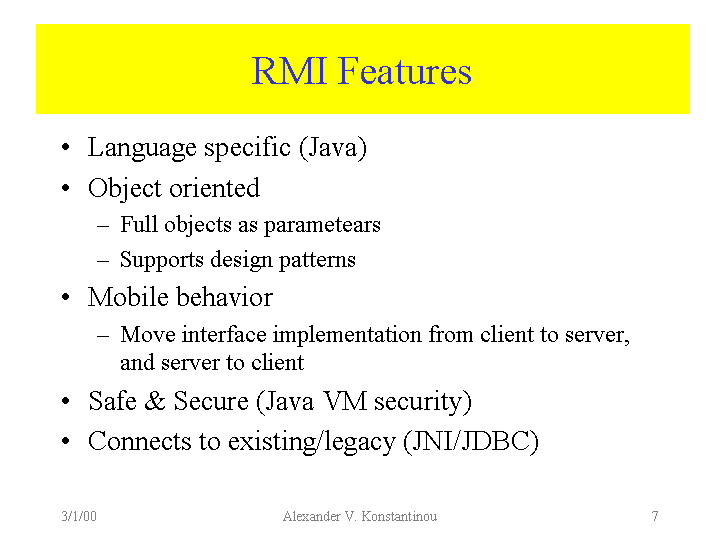 RMI Features

• Language specific (Java)
• Object oriented
– Full objects as parametears
– Supports design patterns
• Mobile behavior
– Move interface implementation from client to server, and server to client
• Safe & Secure (Java VM security)
• Connects to existing/legacy (JNI/JDBC)

3/1/00 Alexander V. Konstantinou 7